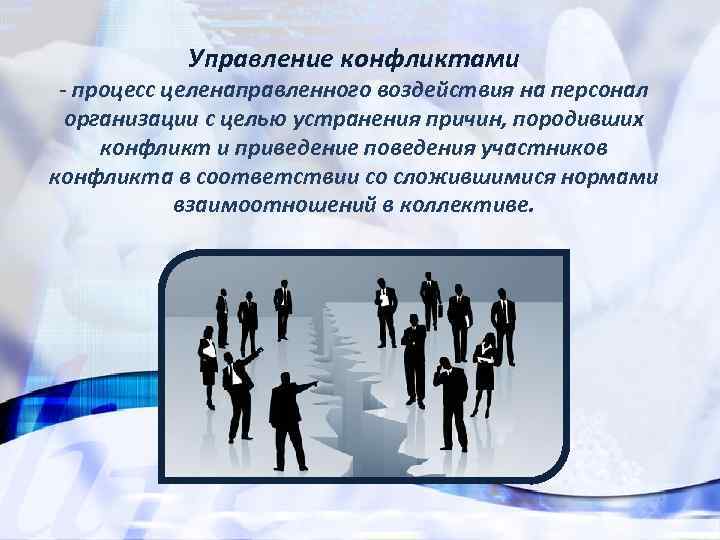 Управление конфликтами

- процесс целенаправленного воздействия на персонал организации с целью устранения причин, породивших конфликт и приведение поведения участников конфликта в соответствии со сложившимися нормами взаимоотношений в коллективе.